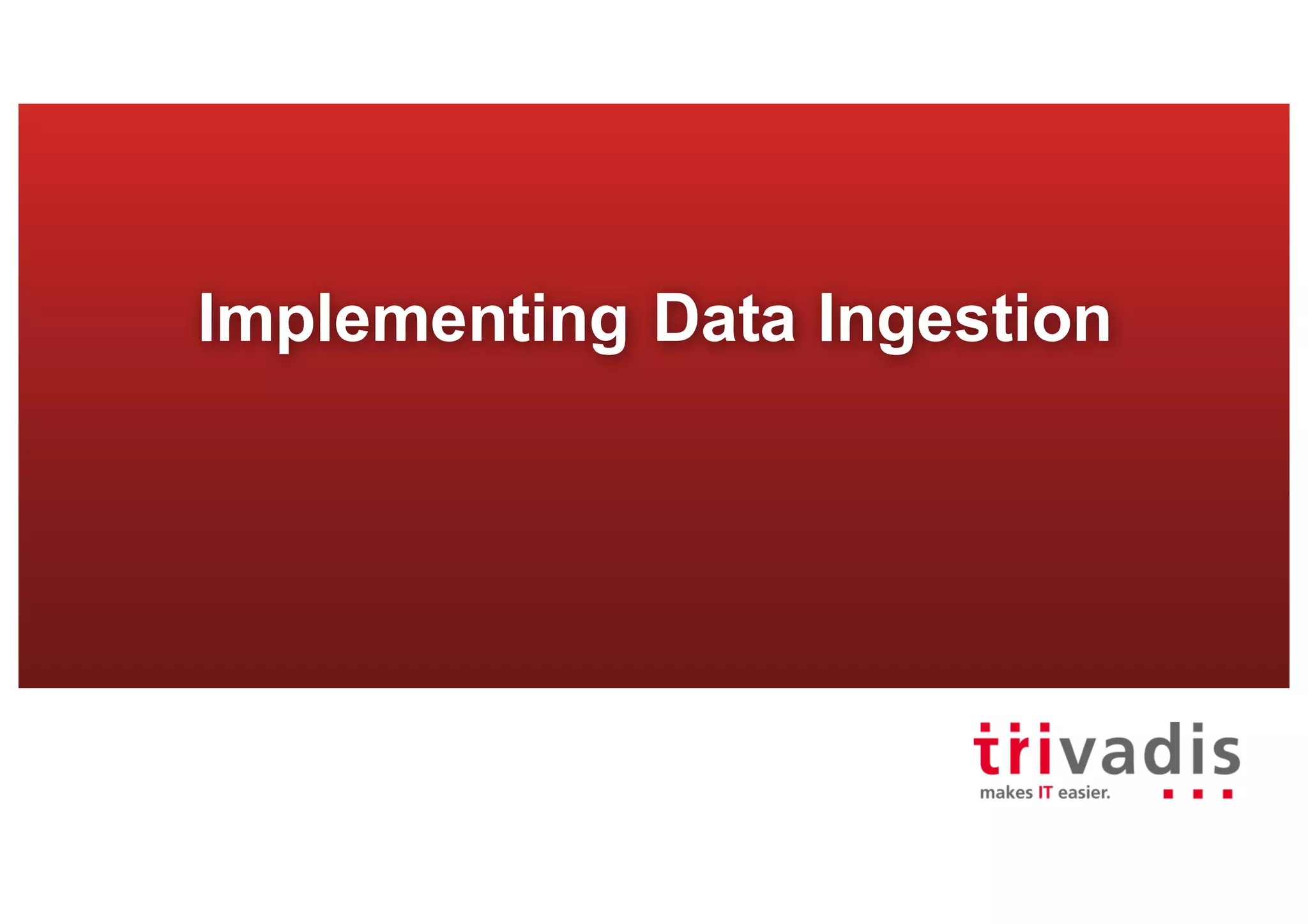 Implementing Data Ingestion

trivadis
makes IT easier.